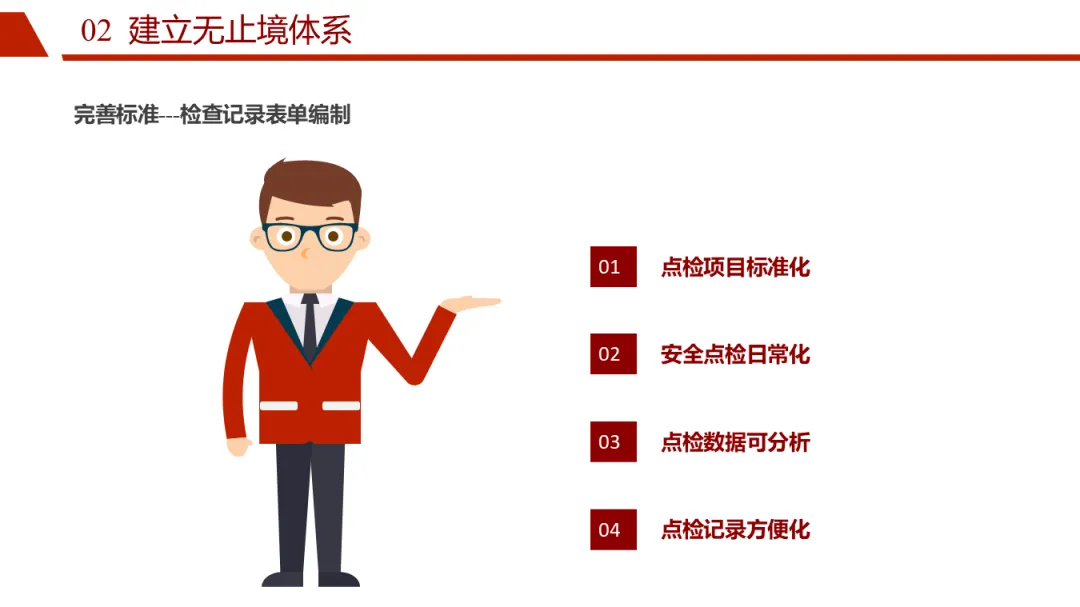 02 建立无止境体系

完善标准---检查记录表单编制

01 点检项目标准化

02 安全点检日常化

03 点检数据可分析

04 点检记录方便化